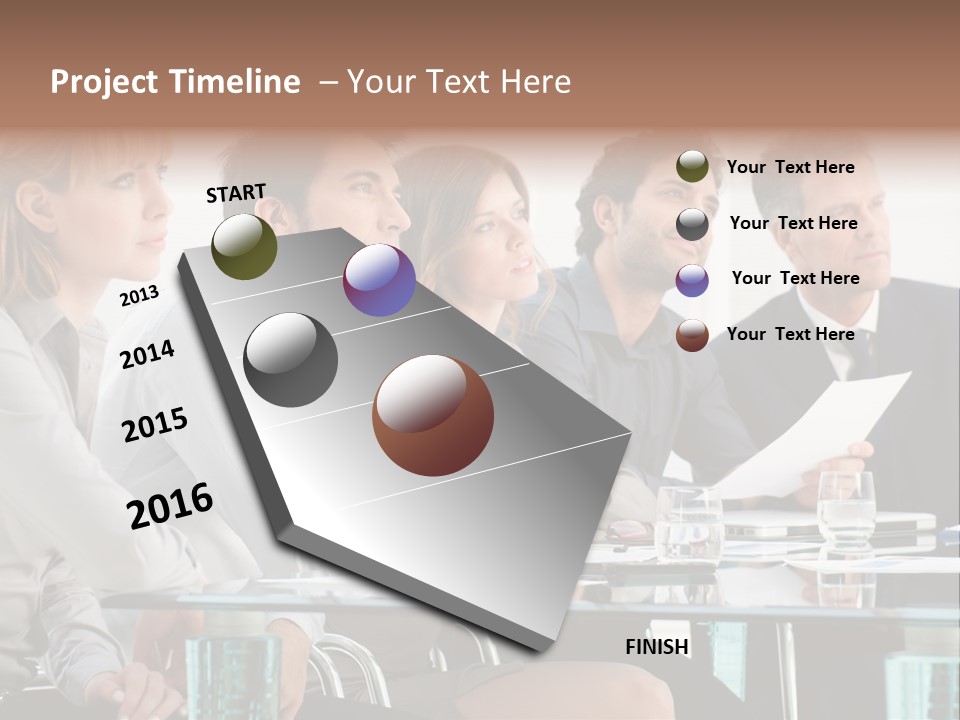 Project Timeline – Your Text Here

START

2013

2014

2015

2016

FINISH

Your Text Here

Your Text Here

Your Text Here

Your Text Here